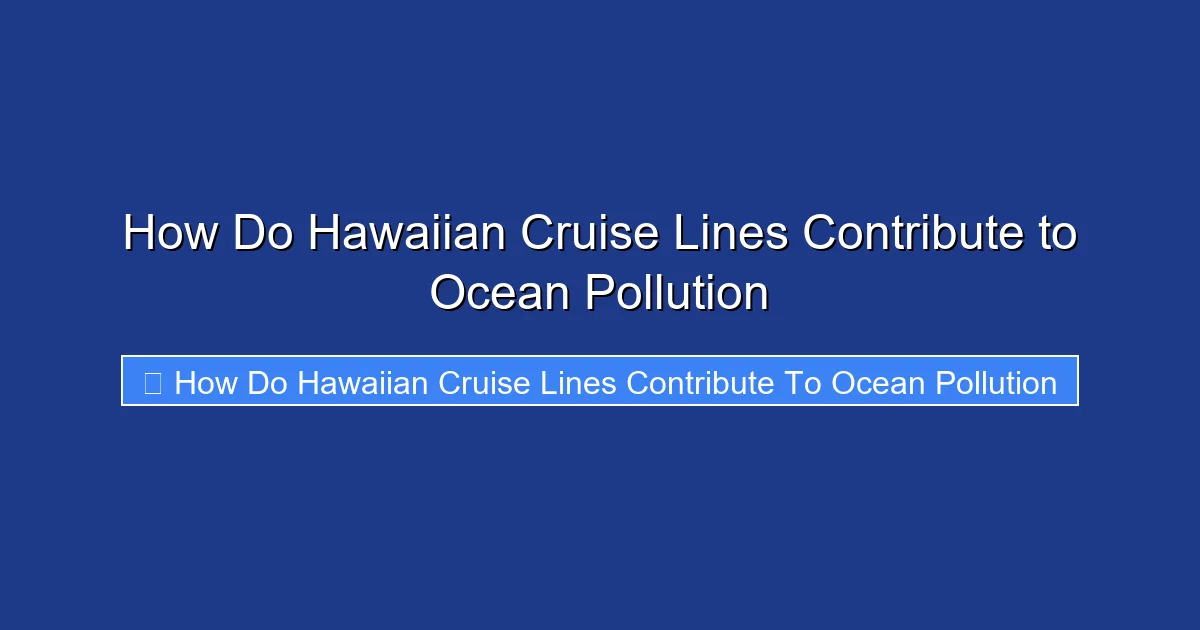 How Do Hawaiian Cruise Lines Contribute to Ocean Pollution

How Do Hawaiian Cruise Lines Contribute To Ocean Pollution